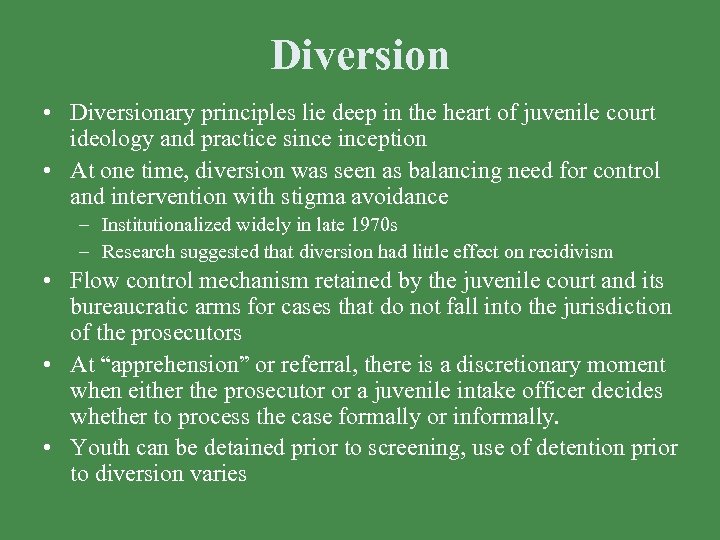 Diversion

• Diversionary principles lie deep in the heart of juvenile court ideology and practice since inception
• At one time, diversion was seen as balancing need for control and intervention with stigma avoidance
  – Institutionalized widely in late 1970s
  – Research suggested that diversion had little effect on recidivism
• Flow control mechanism retained by the juvenile court and its bureaucratic arms for cases that do not fall into the jurisdiction of the prosecutors
• At “apprehension” or referral, there is a discretionary moment when either the prosecutor or a juvenile intake officer decides whether to process the case formally or informally.
• Youth can be detained prior to screening, use of detention prior to diversion varies